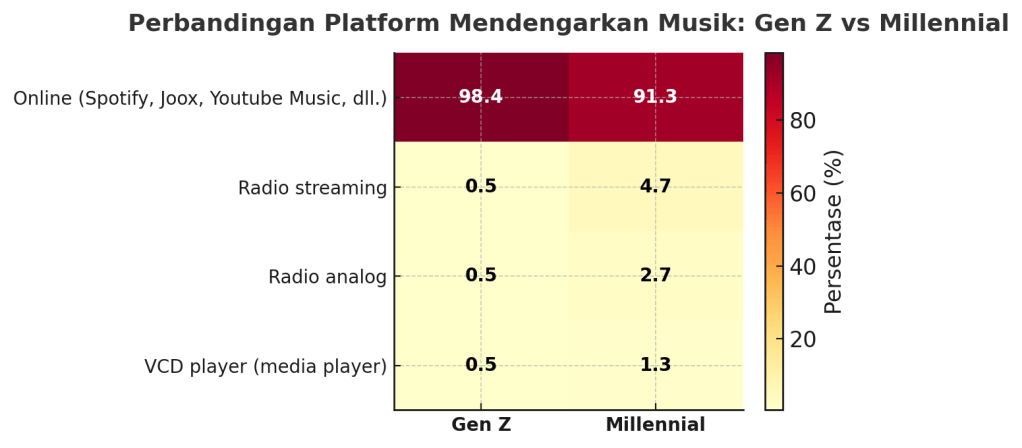 Perbandingan Platform Mendengarkan Musik: Gen Z vs Millennial

| | Gen Z | Millennial |
|---|---|---|
| Online (Spotify, Joox, Youtube Music, dll.) | 98.4 | 91.3 |
| Radio streaming | 0.5 | 4.7 |
| Radio analog | 0.5 | 2.7 |
| VCD player (media player) | 0.5 | 1.3 |

Persentase (%)
80
60
40
20